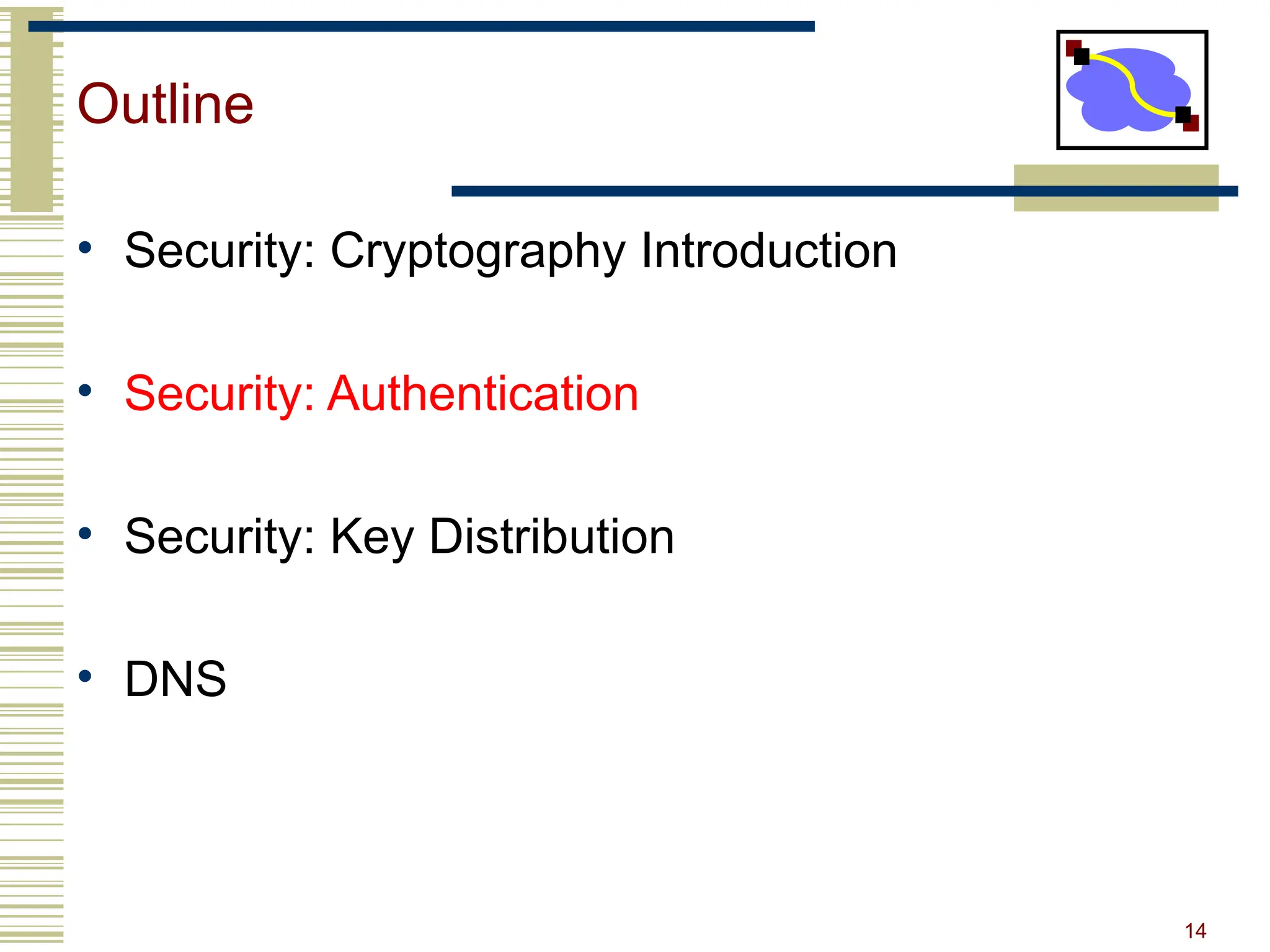 Outline

• Security: Cryptography Introduction

• Security: Authentication

• Security: Key Distribution

• DNS

14